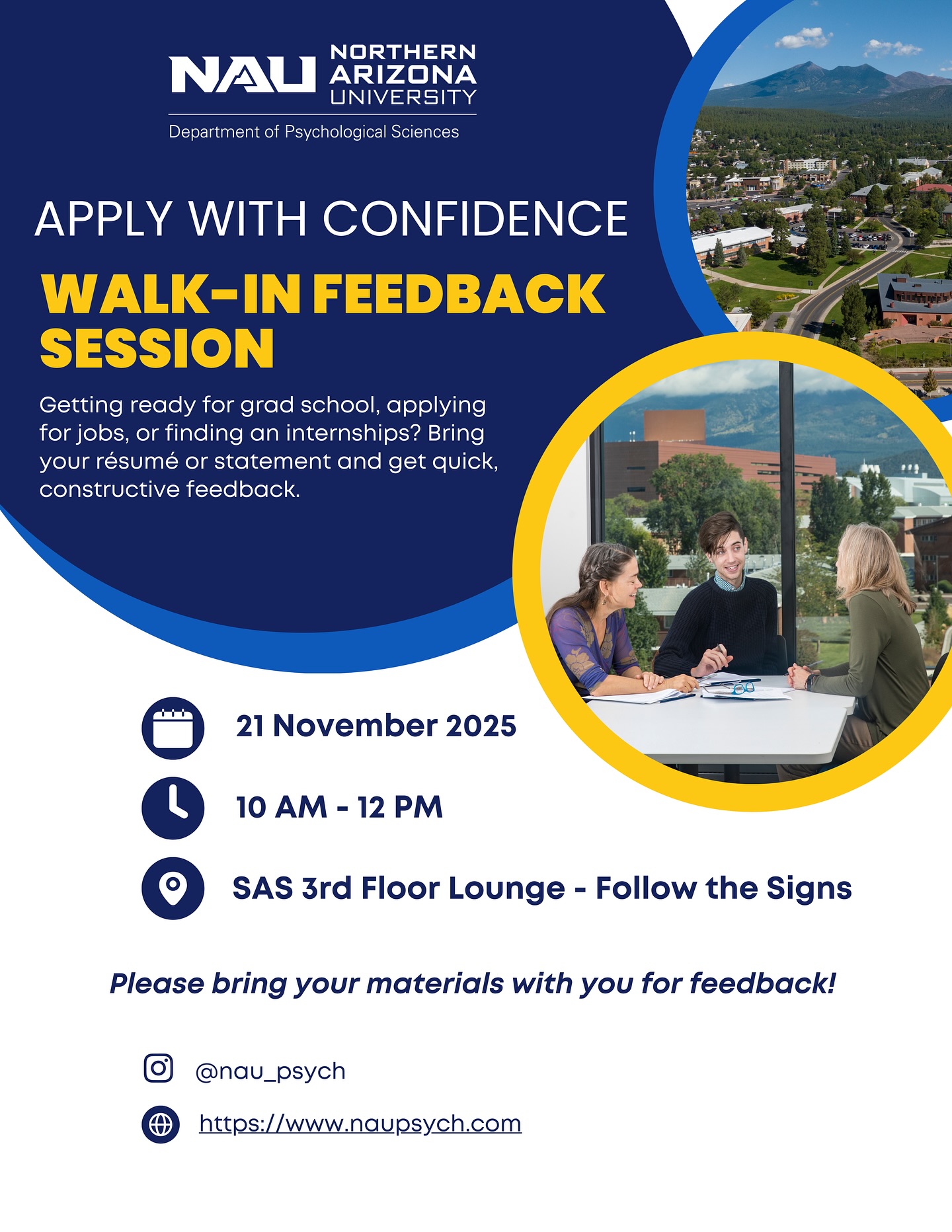 NAU NORTHERN ARIZONA UNIVERSITY

Department of Psychological Sciences

APPLY WITH CONFIDENCE

WALK-IN FEEDBACK SESSION

Getting ready for grad school, applying for jobs, or finding an internships? Bring your résumé or statement and get quick, constructive feedback.

21 November 2025

10 AM - 12 PM

SAS 3rd Floor Lounge - Follow the Signs

Please bring your materials with you for feedback!

@nau_psych

https://www.naupsych.com